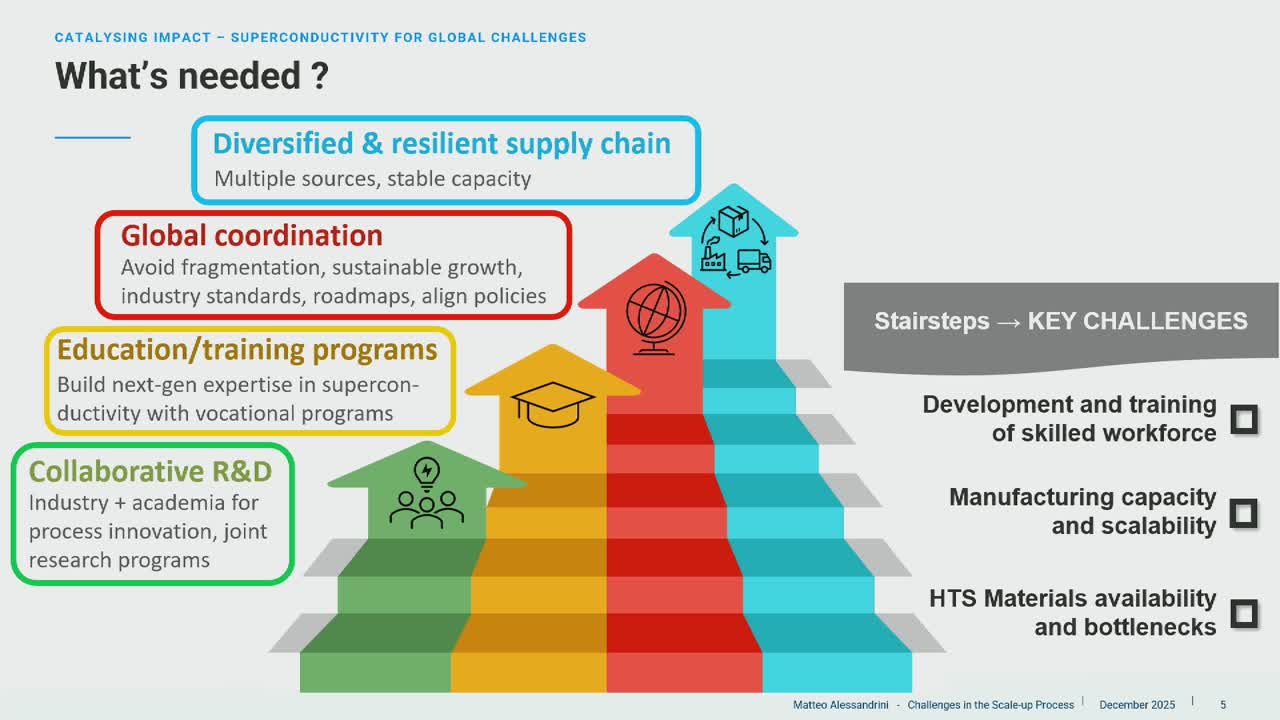 CATALYSING IMPACT – SUPERCONDUCTIVITY FOR GLOBAL CHALLENGES

What's needed ?

Diversified & resilient supply chain
Multiple sources, stable capacity

Global coordination
Avoid fragmentation, sustainable growth, industry standards, roadmaps, align policies

Education/training programs
Build next-gen expertise in superconductivity with vocational programs

Collaborative R&D
Industry + academia for process innovation, joint research programs

Stairsteps → KEY CHALLENGES

Development and training of skilled workforce

Manufacturing capacity and scalability

HTS Materials availability and bottlenecks

Matteo Alessandrini - Challenges in the Scale-up Process | December 2025 | 5